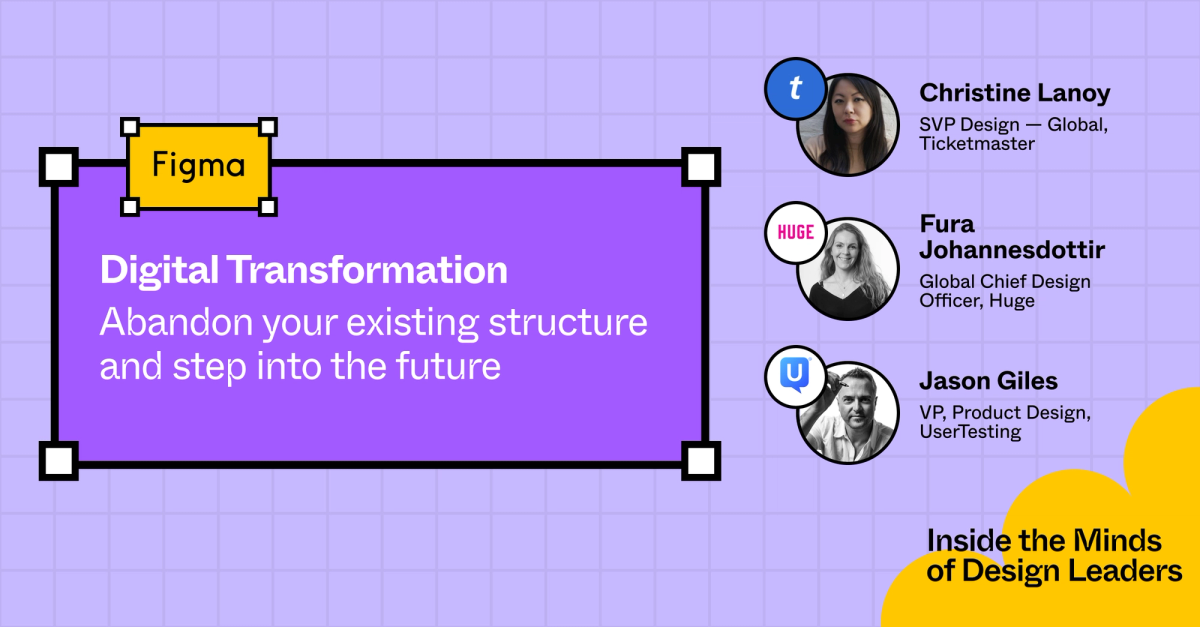 Figma

Digital Transformation

Abandon your existing structure and step into the future

t

Christine Lanoy

SVP Design — Global, Ticketmaster

HUGE

Fura Johannesdottir

Global Chief Design Officer, Huge

U

Jason Giles

VP, Product Design, UserTesting

Inside the Minds of Design Leaders